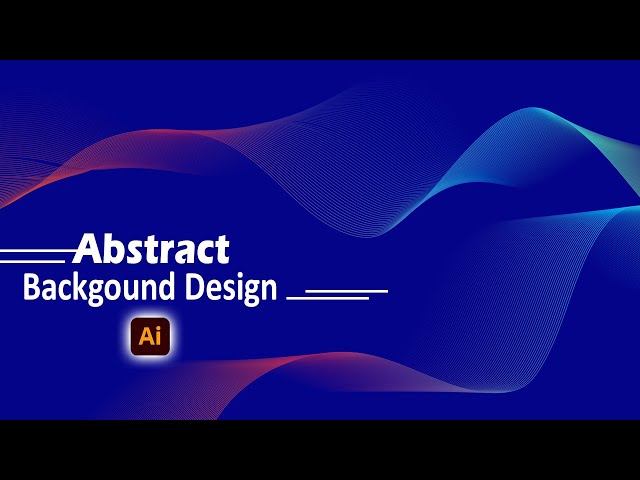 Abstract
Backgound Design
Ai